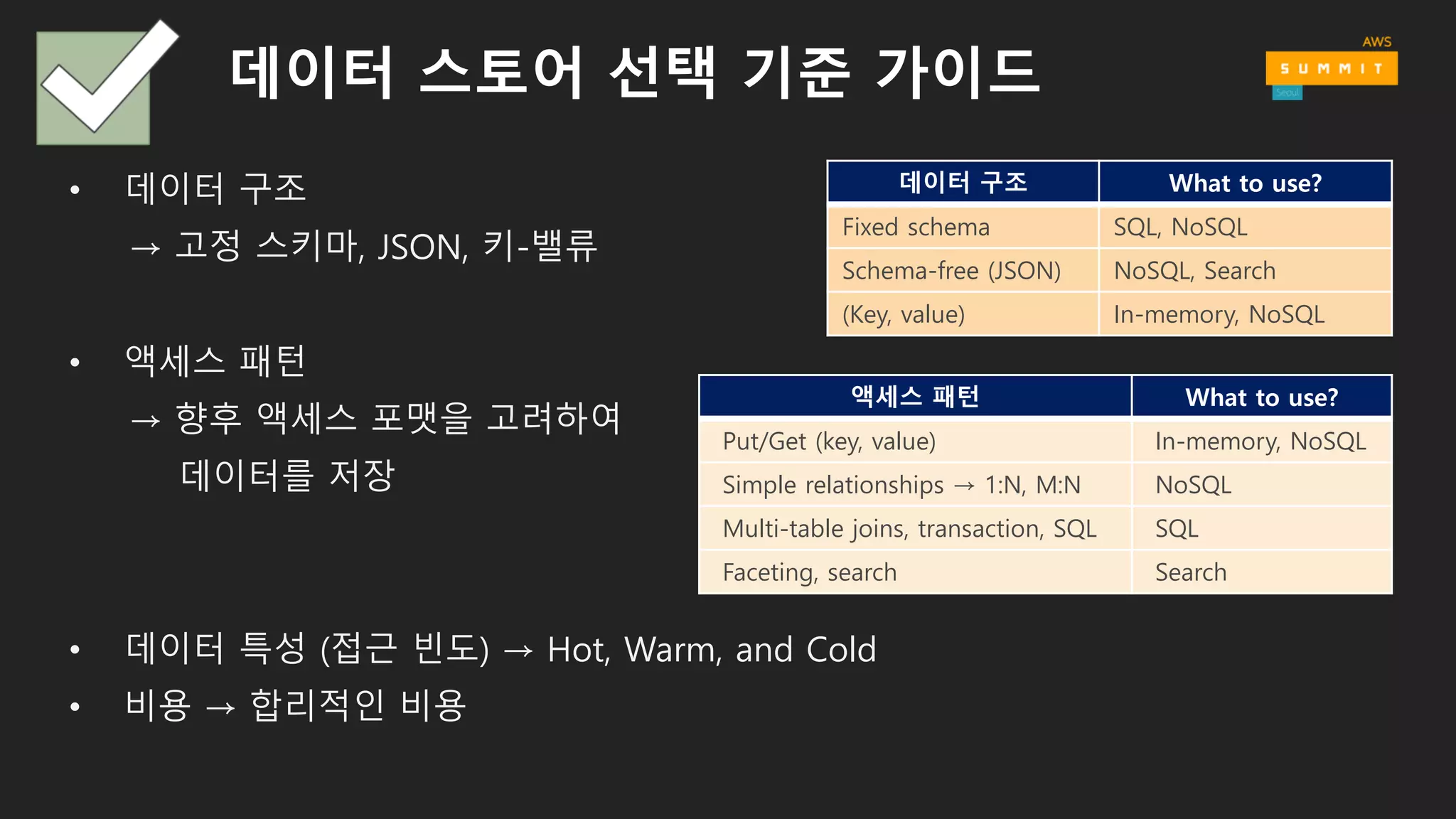 데이터 스토어 선택 기준 가이드

AWS SUMMIT Seoul

• 데이터 구조
→ 고정 스키마, JSON, 키-밸류

| 데이터 구조 | What to use? |
|---|---|
| Fixed schema | SQL, NoSQL |
| Schema-free (JSON) | NoSQL, Search |
| (Key, value) | In-memory, NoSQL |

• 액세스 패턴
→ 향후 액세스 포맷을 고려하여 데이터를 저장

| 액세스 패턴 | What to use? |
|---|---|
| Put/Get (key, value) | In-memory, NoSQL |
| Simple relationships → 1:N, M:N | NoSQL |
| Multi-table joins, transaction, SQL | SQL |
| Faceting, search | Search |

• 데이터 특성 (접근 빈도) → Hot, Warm, and Cold
• 비용 → 합리적인 비용